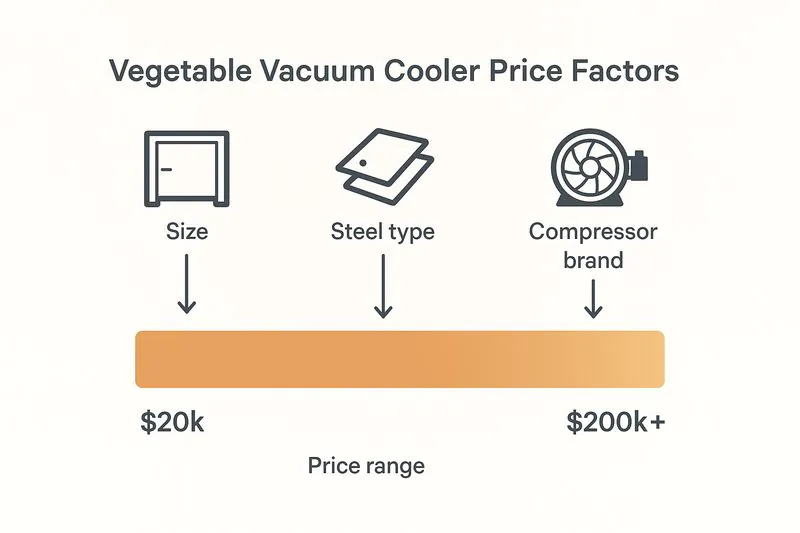 Vegetable Vacuum Cooler Price Factors

Size

Steel type

Compressor brand

\$20k

\$200k+

Price range